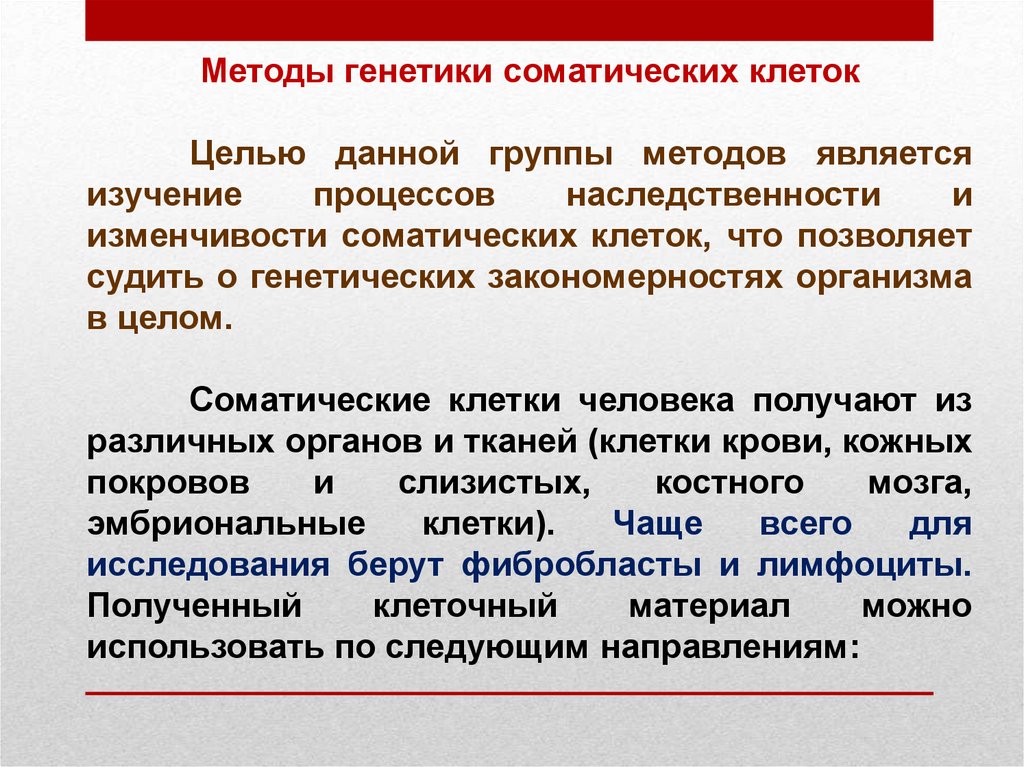 Методы генетики соматических клеток

Целью данной группы методов является изучение процессов наследственности и изменчивости соматических клеток, что позволяет судить о генетических закономерностях организма в целом.

Соматические клетки человека получают из различных органов и тканей (клетки крови, кожных покровов и слизистых, костного мозга, эмбриональные клетки). Чаще всего для исследования берут фибробласты и лимфоциты. Полученный клеточный материал можно использовать по следующим направлениям: